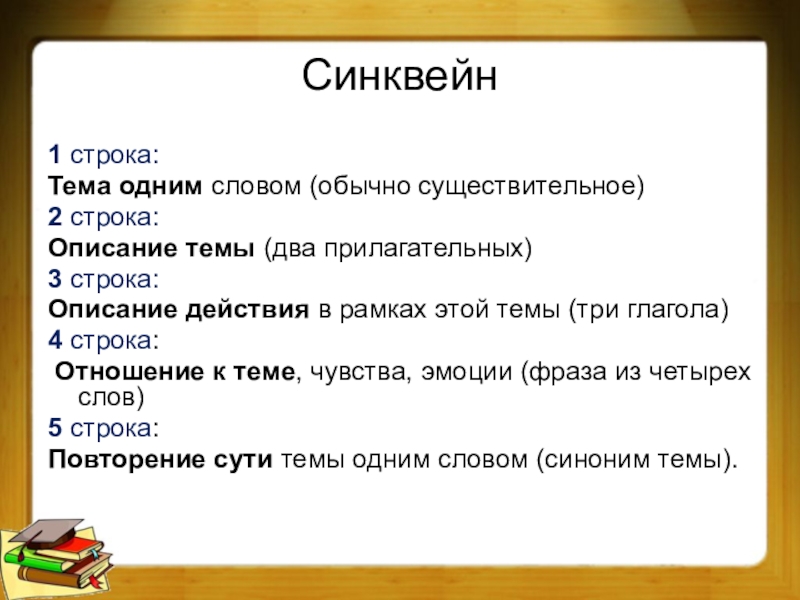 Синквейн

1 строка:
Тема одним словом (обычно существительное)
2 строка:
Описание темы (два прилагательных)
3 строка:
Описание действия в рамках этой темы (три глагола)
4 строка:
Отношение к теме, чувства, эмоции (фраза из четырех слов)
5 строка:
Повторение сути темы одним словом (синоним темы).